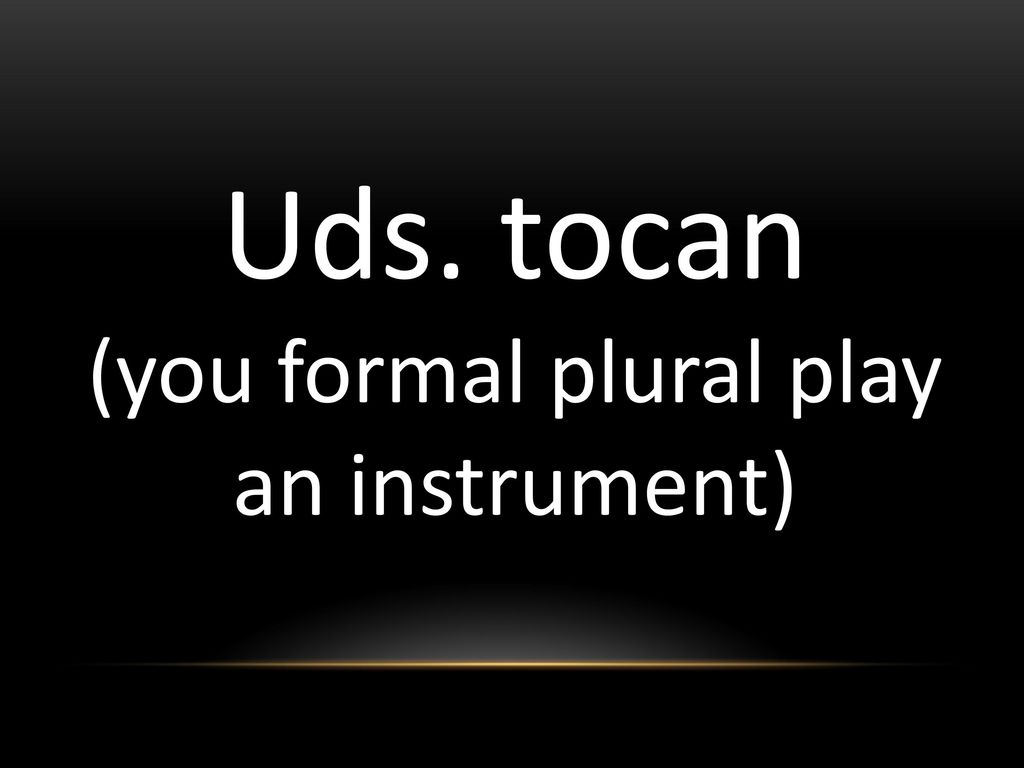 Uds. tocan
(you formal plural play an instrument)